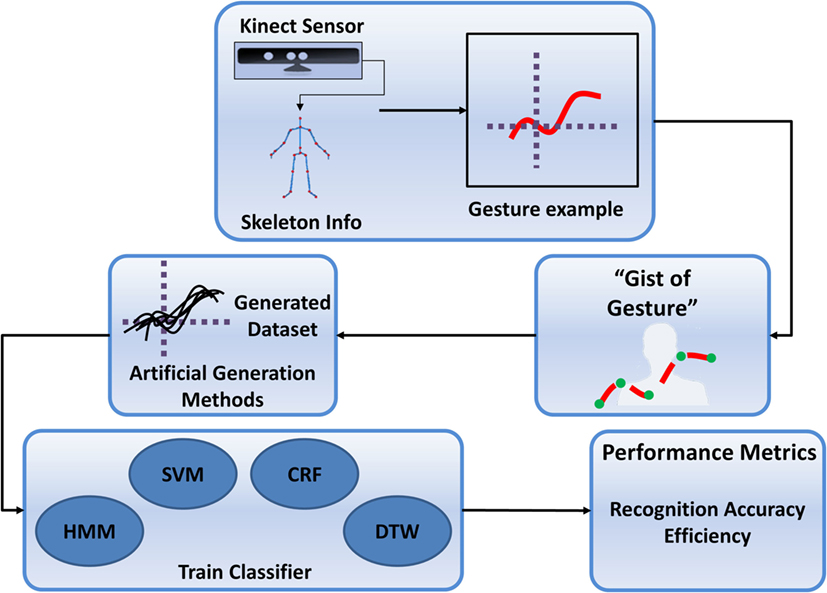 Kinect Sensor

Skeleton Info

Gesture example

"Gist of Gesture"

Generated Dataset

Artificial Generation Methods

SVM

CRF

HMM

DTW

Train Classifier

Performance Metrics

Recognition Accuracy
Efficiency